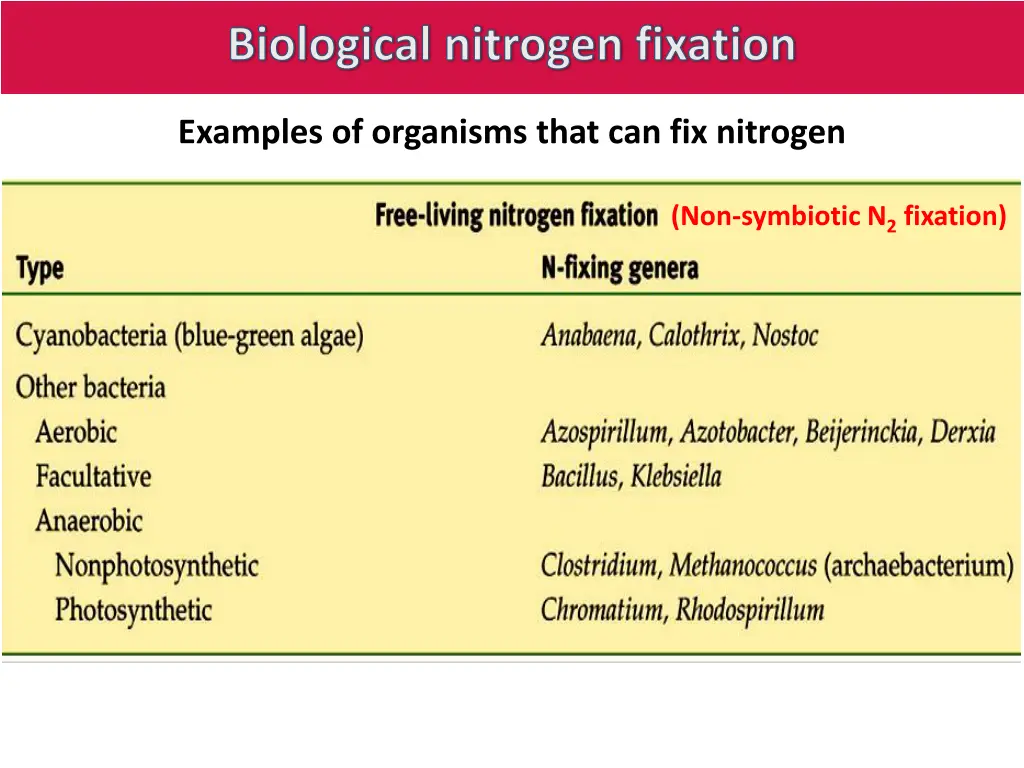 Biological nitrogen fixation

Examples of organisms that can fix nitrogen

Free-living nitrogen fixation (Non-symbiotic $N_2$ fixation)

| Type | N-fixing genera |
|---|---|
| Cyanobacteria (blue-green algae) | Anabaena, Calothrix, Nostoc |
| Other bacteria | |
| Aerobic | Azospirillum, Azotobacter, Beijerinckia, Derxia |
| Facultative | Bacillus, Klebsiella |
| Anaerobic | |
| Nonphotosynthetic | Clostridium, Methanococcus (archaebacterium) |
| Photosynthetic | Chromatium, Rhodospirillum |